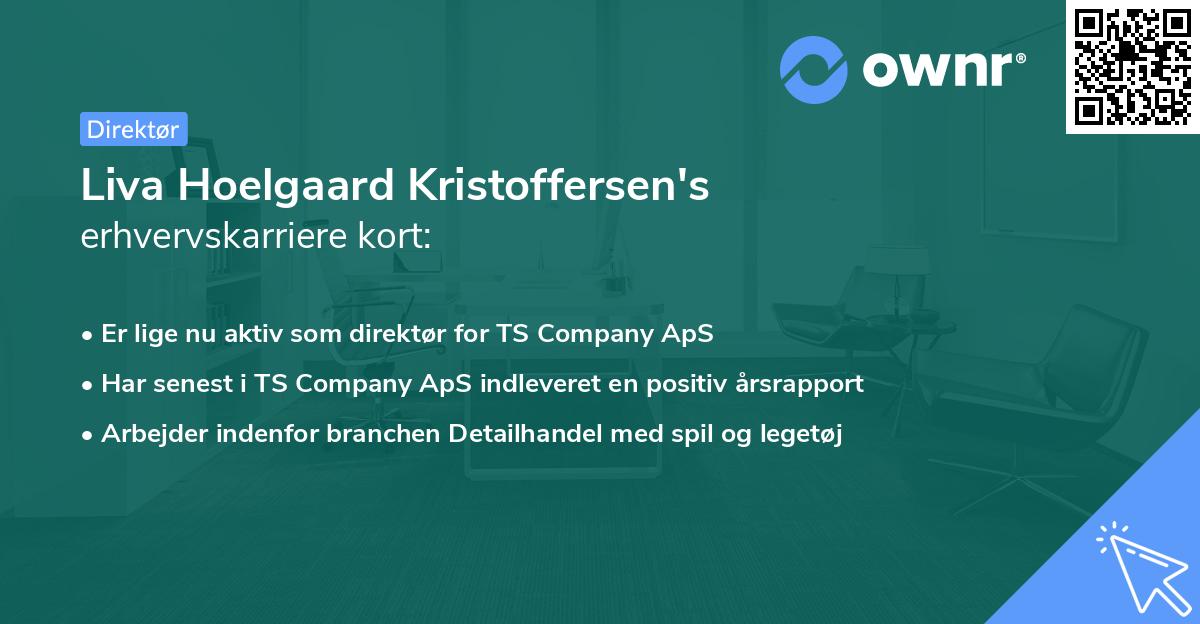 ownr®

Direktør

Liva Hoelgaard Kristoffersen's erhvervskarriere kort:

• Er lige nu aktiv som direktør for TS Company ApS
• Har senest i TS Company ApS indleveret en positiv årsrapport
• Arbejder indenfor branchen Detailhandel med spil og legetøj